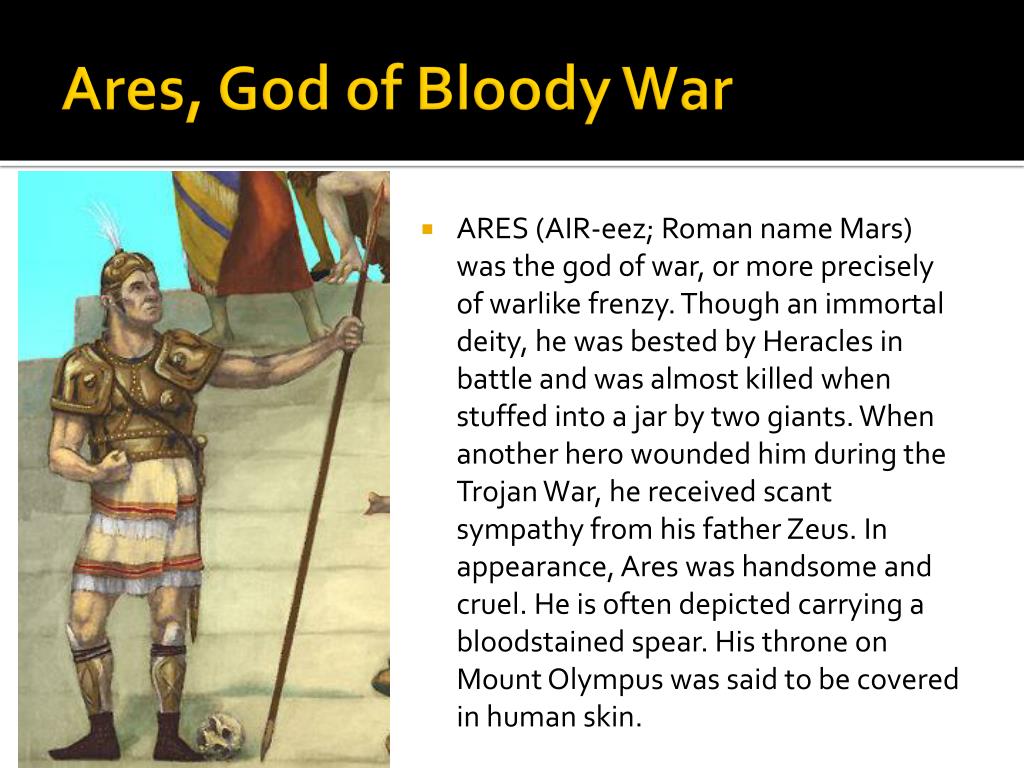 Ares, God of Bloody War

ARES (AIR-eez; Roman name Mars) was the god of war, or more precisely of warlike frenzy. Though an immortal deity, he was bested by Heracles in battle and was almost killed when stuffed into a jar by two giants. When another hero wounded him during the Trojan War, he received scant sympathy from his father Zeus. In appearance, Ares was handsome and cruel. He is often depicted carrying a bloodstained spear. His throne on Mount Olympus was said to be covered in human skin.